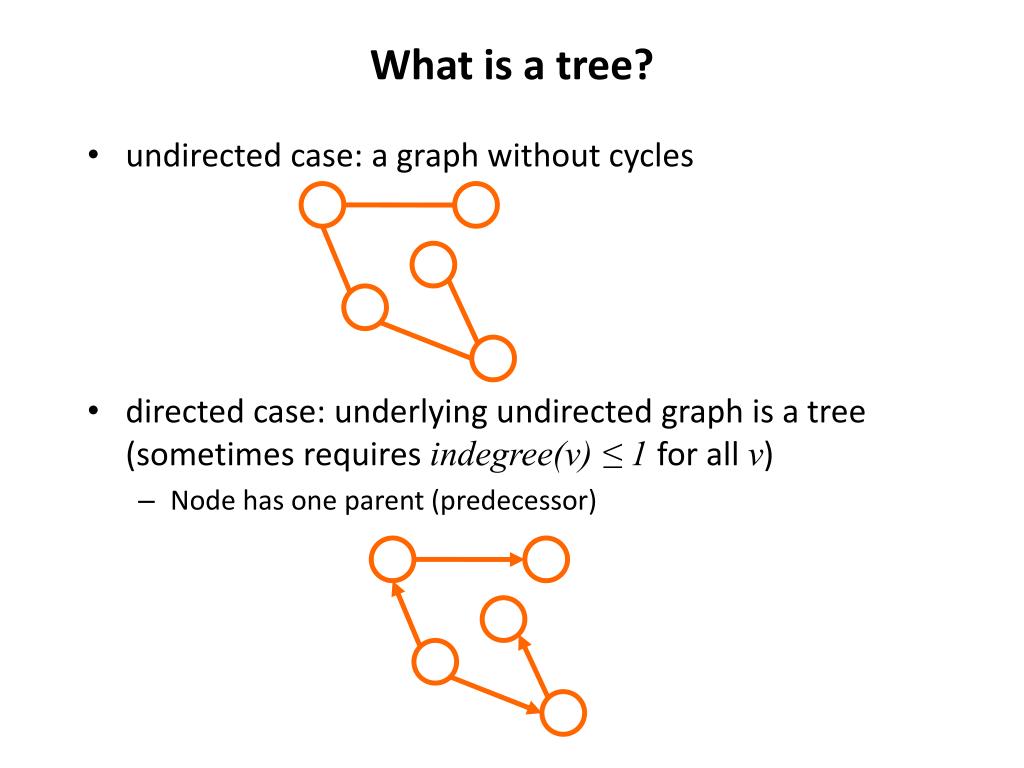 What is a tree?

• undirected case: a graph without cycles

• directed case: underlying undirected graph is a tree (sometimes requires $indegree(v) \leq 1$ for all $v$)

– Node has one parent (predecessor)